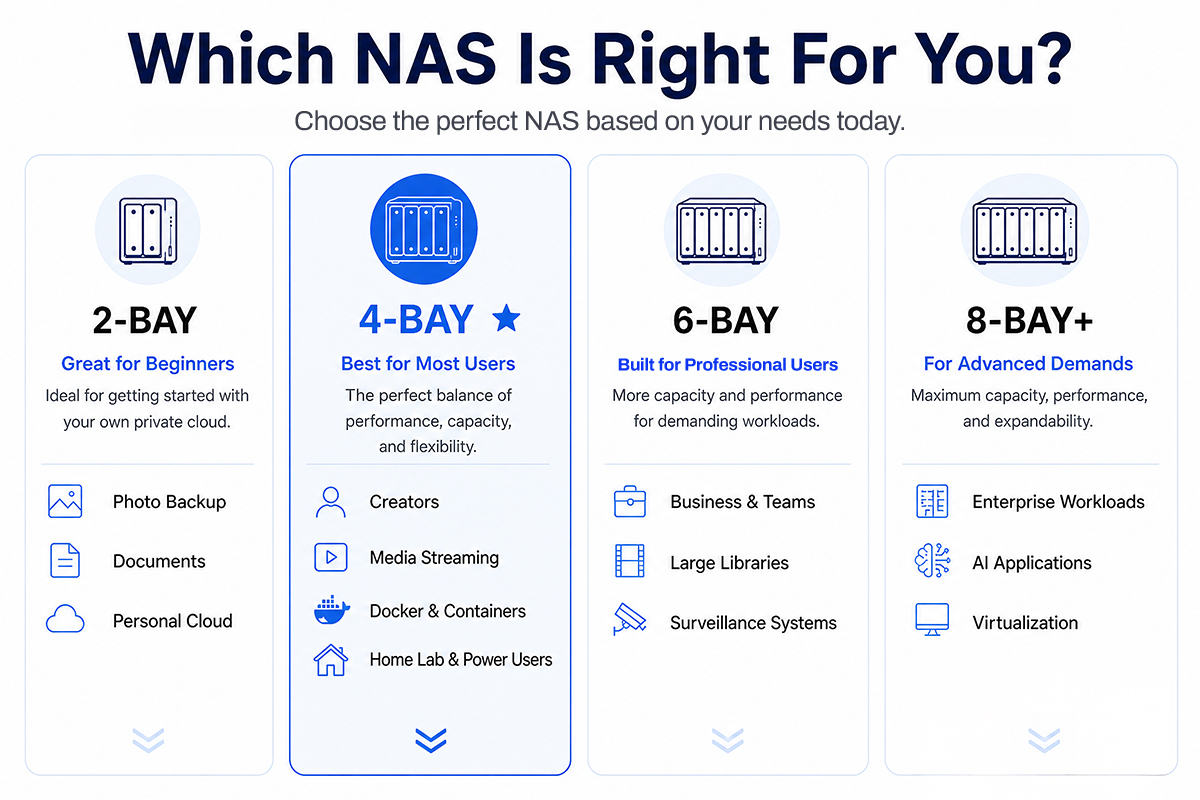 Which NAS Is Right For You?

Choose the perfect NAS based on your needs today.

2-BAY

Great for Beginners

Ideal for getting started with your own private cloud.

Photo Backup

Documents

Personal Cloud

4-BAY ★

Best for Most Users

The perfect balance of performance, capacity, and flexibility.

Creators

Media Streaming

Docker & Containers

Home Lab & Power Users

6-BAY

Built for Professional Users

More capacity and performance for demanding workloads.

Business & Teams

Large Libraries

Surveillance Systems

8-BAY+

For Advanced Demands

Maximum capacity, performance, and expandability.

Enterprise Workloads

AI Applications

Virtualization